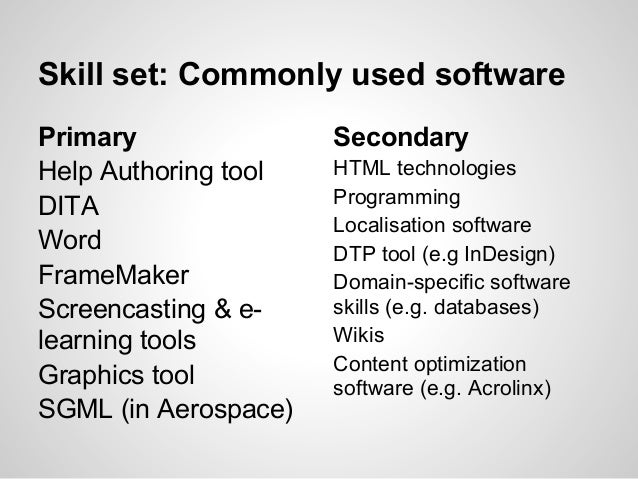 Skill set: Commonly used software

Primary
Help Authoring tool
DITA
Word
FrameMaker
Screencasting & e-learning tools
Graphics tool
SGML (in Aerospace)

Secondary
HTML technologies
Programming
Localisation software
DTP tool (e.g InDesign)
Domain-specific software skills (e.g. databases)
Wikis
Content optimization software (e.g. Acrolinx)